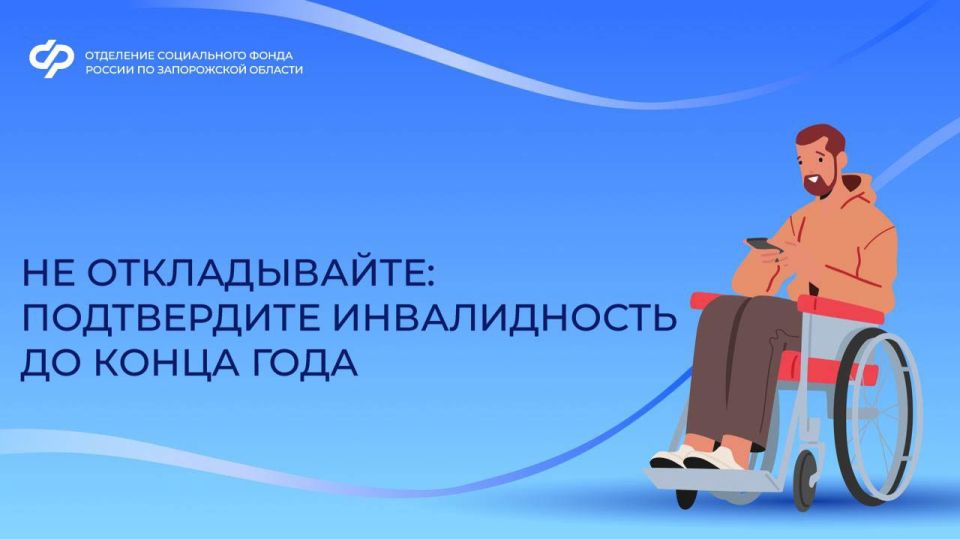 ОТДЕЛЕНИЕ СОЦИАЛЬНОГО ФОНДА РОССИИ ПО ЗАПОРОЖСКОЙ ОБЛАСТИ

НЕ ОТКЛАДЫВАЙТЕ: ПОДТВЕРДИТЕ ИНВАЛИДНОСТЬ ДО КОНЦА ГОДА